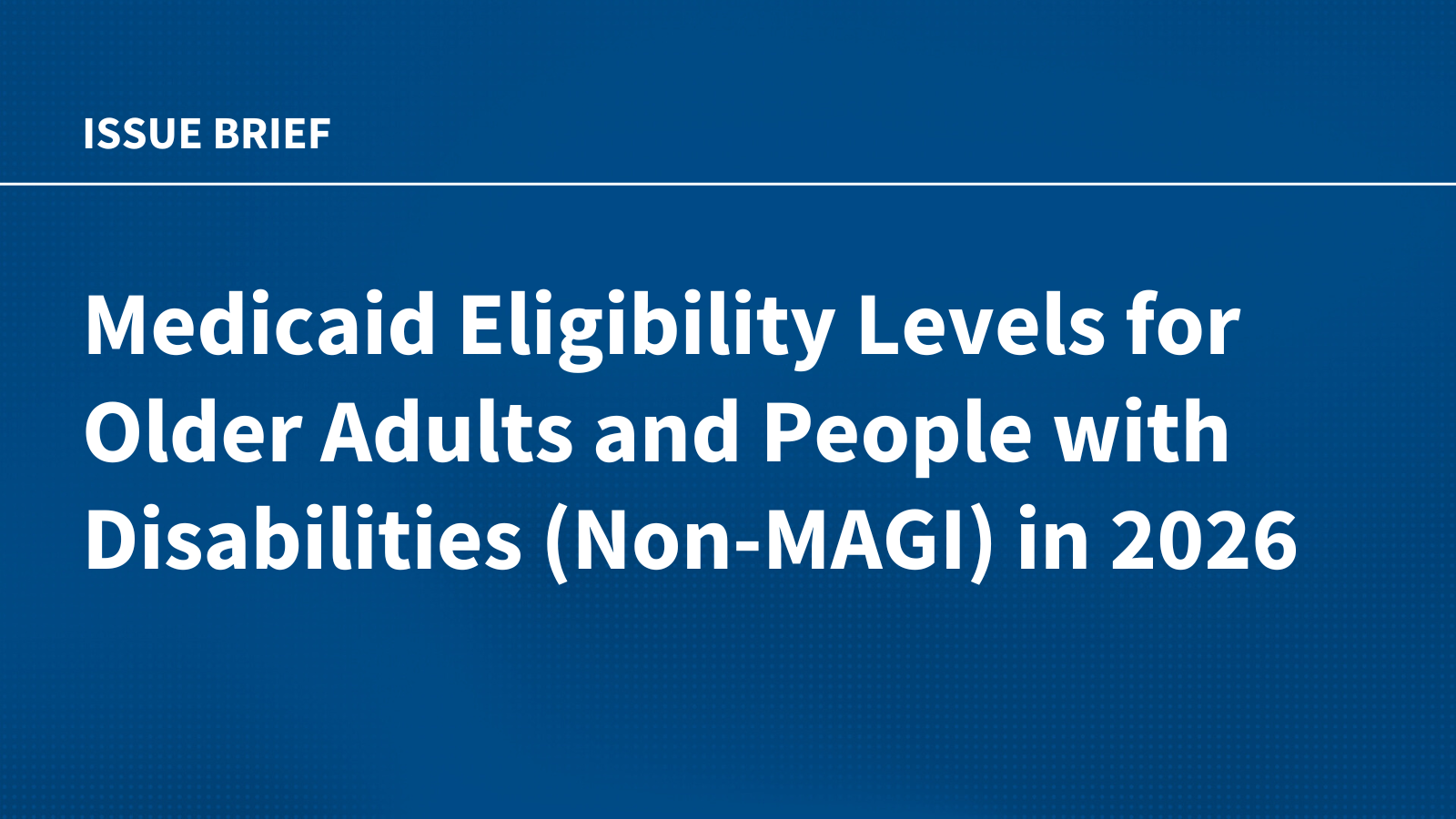 ISSUE BRIEF

Medicaid Eligibility Levels for Older Adults and People with Disabilities (Non-MAGI) in 2026